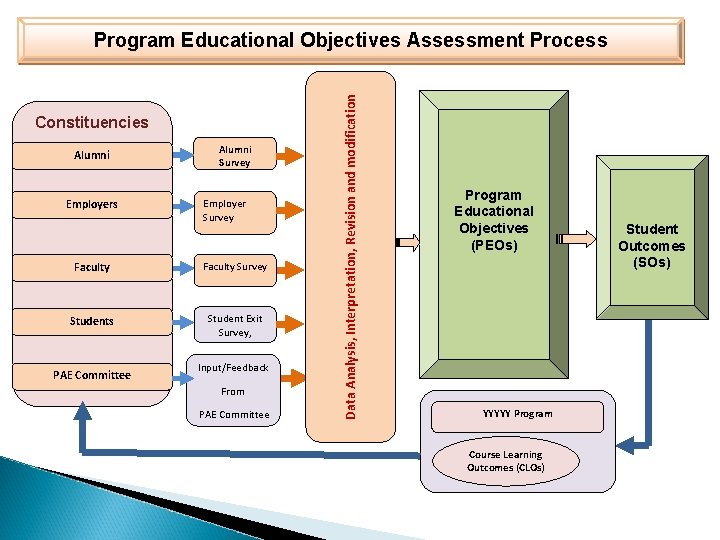 Program Educational Objectives Assessment Process

Constituencies

Alumni

Employers

Faculty

Students

PAE Committee

Alumni Survey

Employer Survey

Faculty Survey

Student Exit Survey,

Input/Feedback From PAE Committee

Data Analysis, Interpretation, Revision and modification

Program Educational Objectives (PEOs)

Student Outcomes (SOs)

YYYYY Program

Course Learning Outcomes (CLOs)